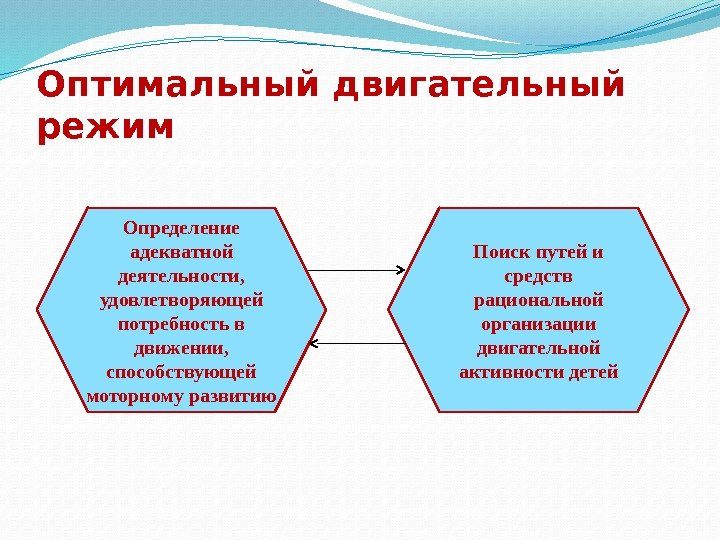 Оптимальный двигательный режим

Определение адекватной деятельности, удовлетворяющей потребность в движении, способствующей моторному развитию

Поиск путей и средств рациональной организации двигательной активности детей